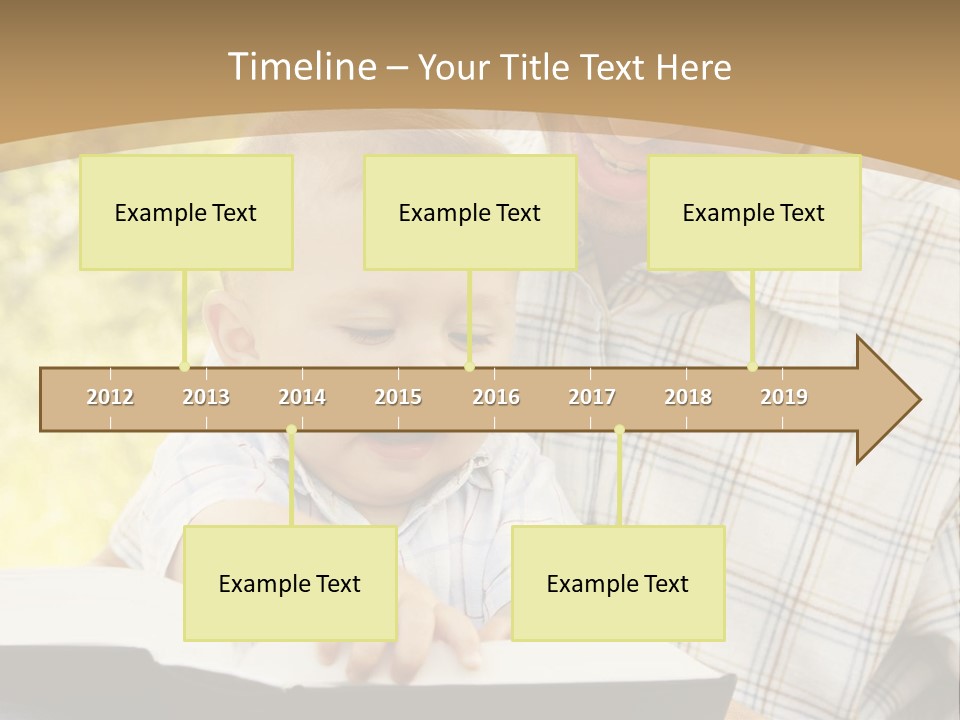 Timeline – Your Title Text Here

Example Text

Example Text

Example Text

2012 2013 2014 2015 2016 2017 2018 2019

Example Text

Example Text